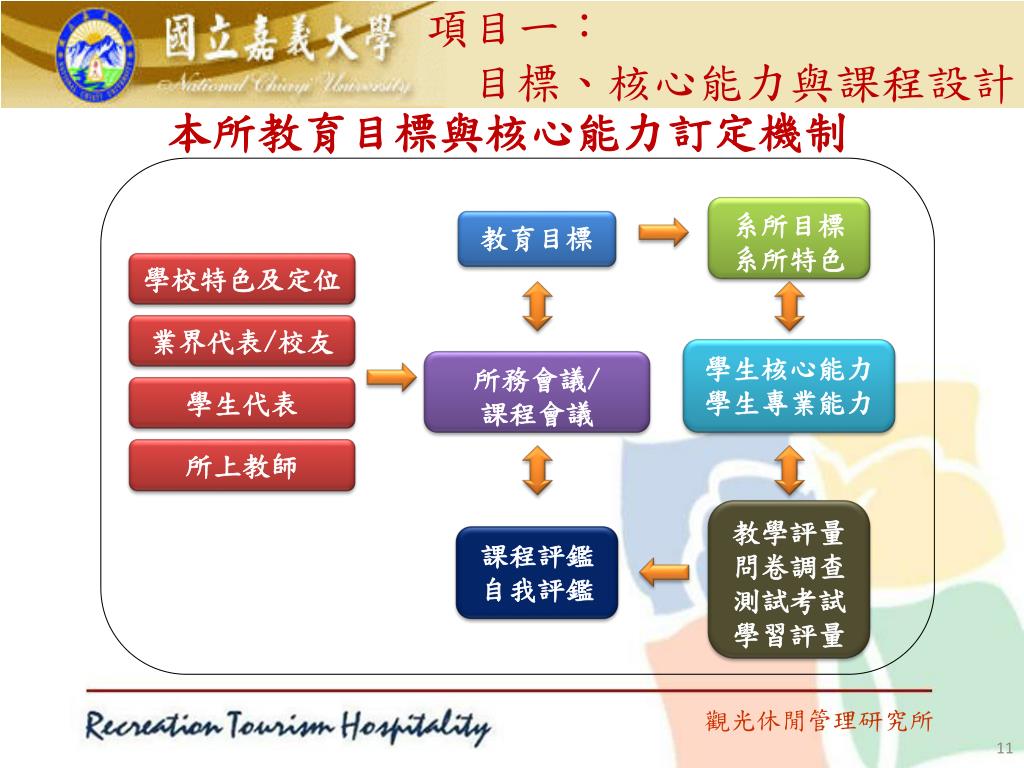 國立嘉義大學
National Chiayi University

項目一：
目標、核心能力與課程設計

本所教育目標與核心能力訂定機制

學校特色及定位

業界代表/校友

學生代表

所上教師

教育目標

所務會議/
課程會議

課程評鑑
自我評鑑

系所目標
系所特色

學生核心能力
學生專業能力

教學評量
問卷調查
測試考試
學習評量

Recreation Tourism Hospitality

觀光休閒管理研究所

11